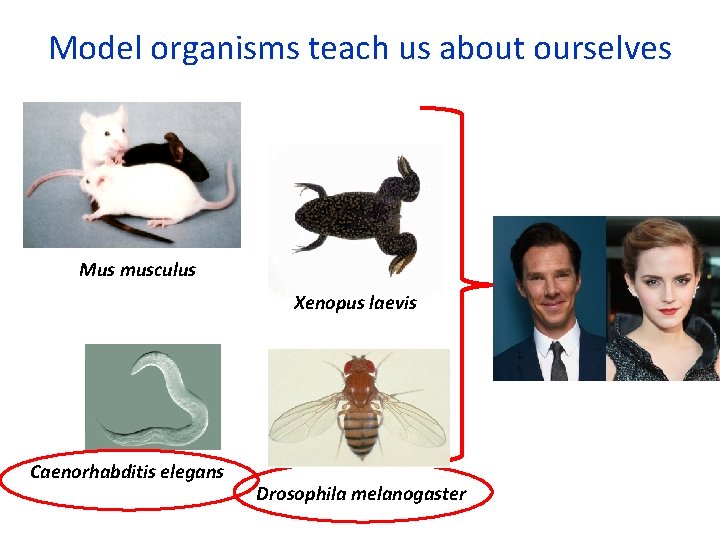 Model organisms teach us about ourselves

Mus musculus

Xenopus laevis

Caenorhabditis elegans

Drosophila melanogaster